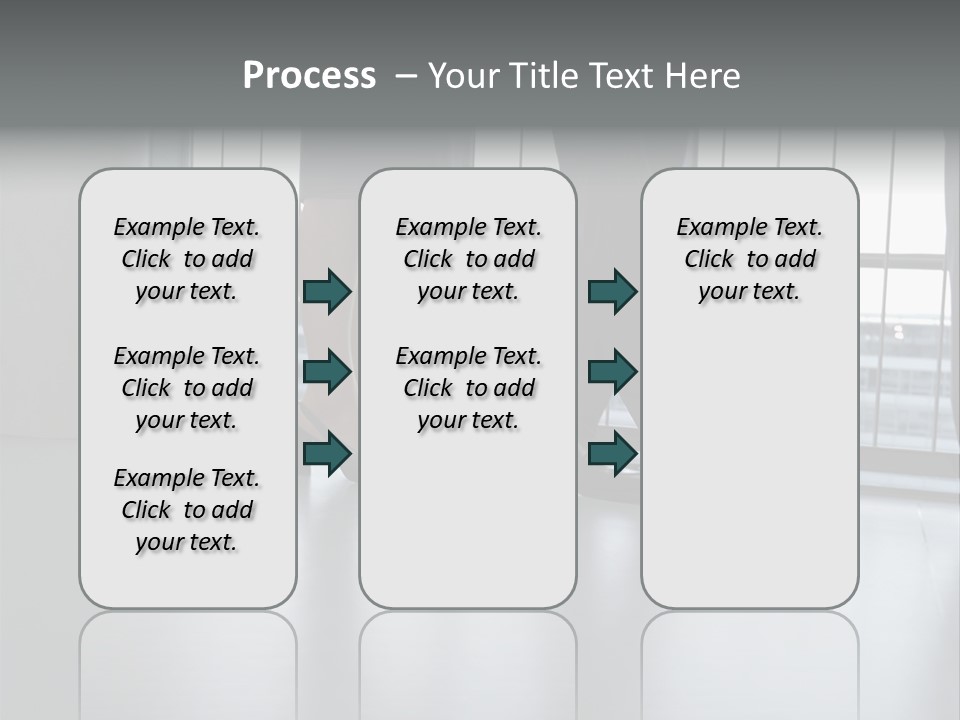 Process – Your Title Text Here

Example Text. Click to add your text.

Example Text. Click to add your text.

Example Text. Click to add your text.

Example Text. Click to add your text.

Example Text. Click to add your text.

Example Text. Click to add your text.